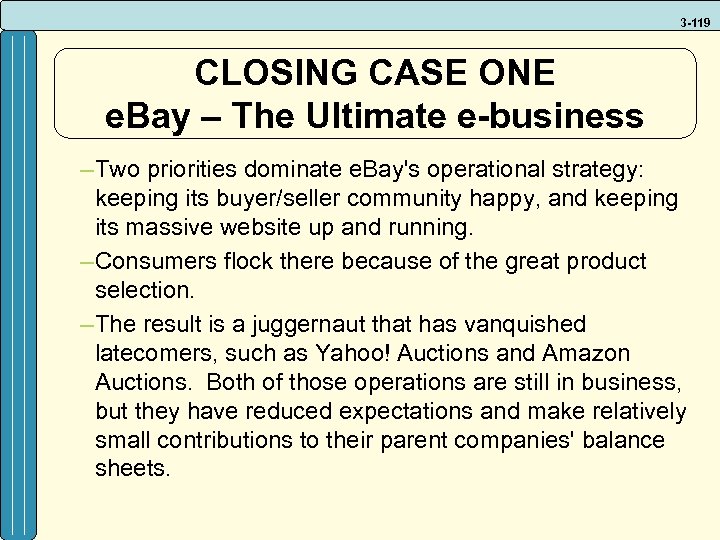 3-119

CLOSING CASE ONE
eBay – The Ultimate e-business

–Two priorities dominate eBay's operational strategy: keeping its buyer/seller community happy, and keeping its massive website up and running.

–Consumers flock there because of the great product selection.

–The result is a juggernaut that has vanquished latecomers, such as Yahoo! Auctions and Amazon Auctions. Both of those operations are still in business, but they have reduced expectations and make relatively small contributions to their parent companies' balance sheets.